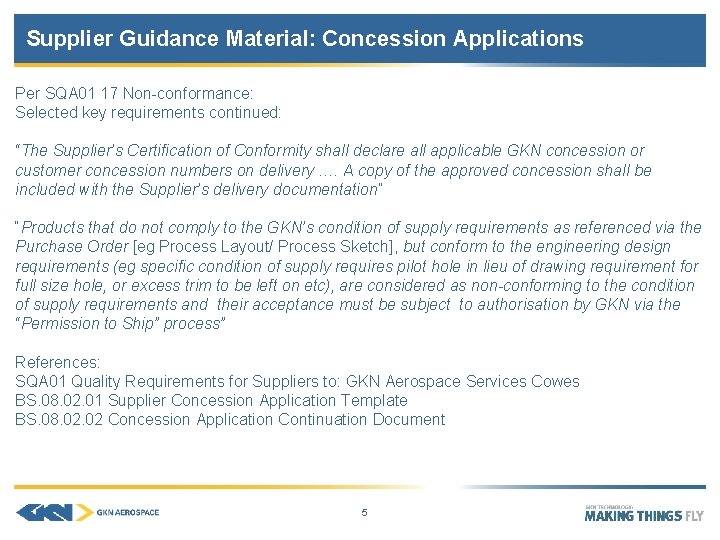 Supplier Guidance Material: Concession Applications

Per SQA01 17 Non-conformance:
Selected key requirements continued:

"The Supplier's Certification of Conformity shall declare all applicable GKN concession or customer concession numbers on delivery …. A copy of the approved concession shall be included with the Supplier's delivery documentation"

"Products that do not comply to the GKN's condition of supply requirements as referenced via the Purchase Order [eg Process Layout/ Process Sketch], but conform to the engineering design requirements (eg specific condition of supply requires pilot hole in lieu of drawing requirement for full size hole, or excess trim to be left on etc), are considered as non-conforming to the condition of supply requirements and their acceptance must be subject to authorisation by GKN via the "Permission to Ship" process"

References:
SQA01 Quality Requirements for Suppliers to: GKN Aerospace Services Cowes
BS.08.02.01 Supplier Concession Application Template
BS.08.02.02 Concession Application Continuation Document

GKN AEROSPACE

5

GKN TECHNOLOGY
MAKING THINGS FLY